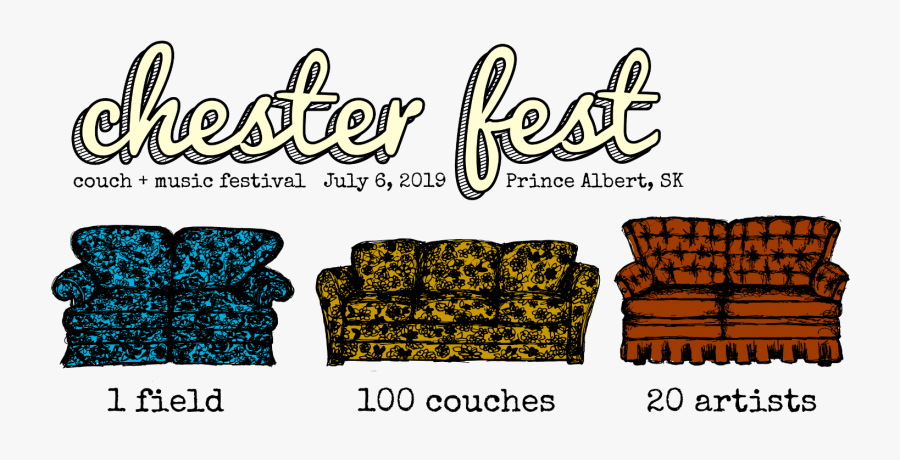 chester fest

couch + music festival July 6, 2019 Prince Albert, SK

1 field

100 couches

20 artists